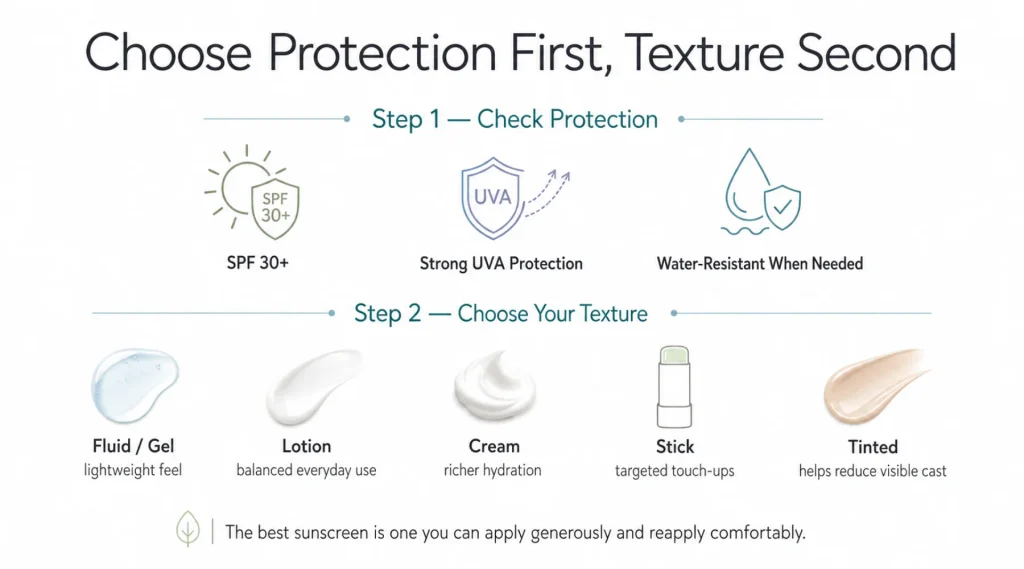 Choose Protection First, Texture Second

Step 1 — Check Protection

SPF 30+

SPF 30+

UVA

Strong UVA Protection

Water-Resistant When Needed

Step 2 — Choose Your Texture

Fluid / Gel
lightweight feel

Lotion
balanced everyday use

Cream
richer hydration

Stick
targeted touch-ups

Tinted
helps reduce visible cast

The best sunscreen is one you can apply generously and reapply comfortably.